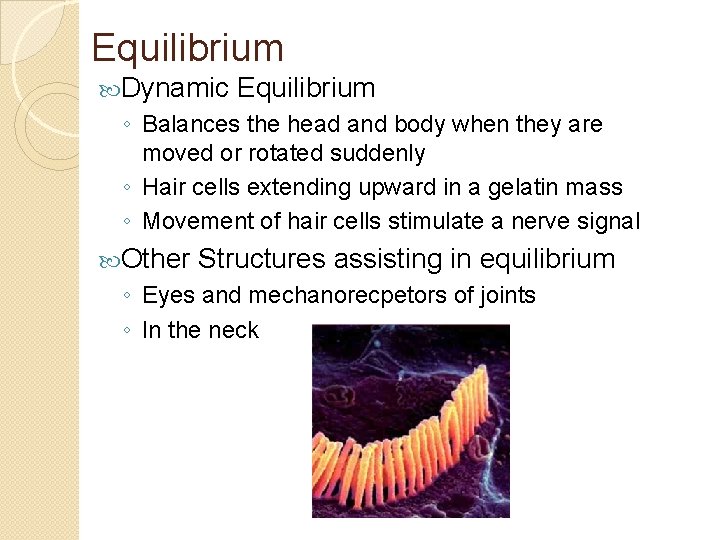 Equilibrium

Dynamic Equilibrium

◦ Balances the head and body when they are moved or rotated suddenly

◦ Hair cells extending upward in a gelatin mass

◦ Movement of hair cells stimulate a nerve signal

Other Structures assisting in equilibrium

◦ Eyes and mechanorecpetors of joints

◦ In the neck